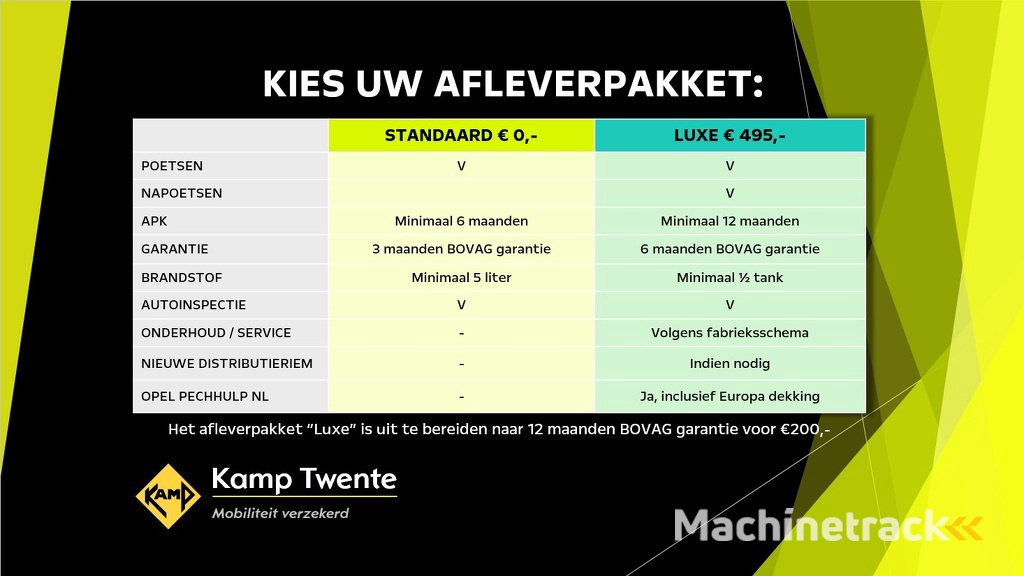 KIES UW AFLEVERPAKKET:

| | STANDAARD € 0,- | LUXE € 495,- |
|---|---|---|
| POETSEN | V | V |
| NAPOETSEN | | V |
| APK | Minimaal 6 maanden | Minimaal 12 maanden |
| GARANTIE | 3 maanden BOVAG garantie | 6 maanden BOVAG garantie |
| BRANDSTOF | Minimaal 5 liter | Minimaal ½ tank |
| AUTOINSPECTIE | V | V |
| ONDERHOUD / SERVICE | - | Volgens fabrieksschema |
| NIEUWE DISTRIBUTIERIEM | - | Indien nodig |
| OPEL PECHHULP NL | - | Ja, inclusief Europa dekking |

Het afleverpakket "Luxe" is uit te bereiden naar 12 maanden BOVAG garantie voor €200,-

KAMP
Kamp Twente
Mobiliteit verzekerd

Machinetrack